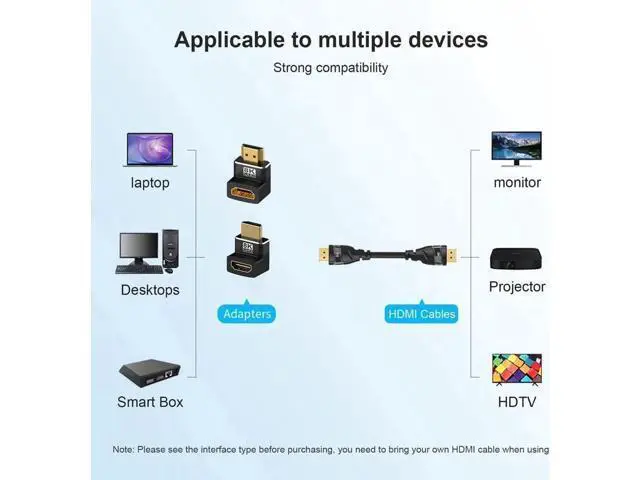 Applicable to multiple devices

Strong compatibility

laptop

Desktops

Smart Box

8K

8K

Adapters

HDMI Cables

monitor

Projector

HDTV

Note: Please see the interface type before purchasing, you need to bring your own HDMI cable when using